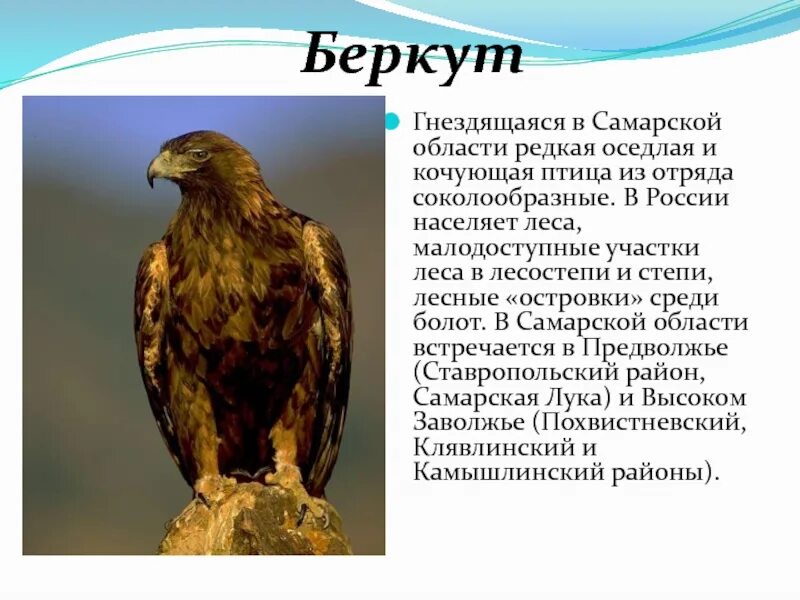 Беркут

Гнездящаяся в Самарской области редкая оседлая и кочующая птица из отряда соколообразные. В России населяет леса, малодоступные участки леса в лесостепи и степи, лесные «островки» среди болот. В Самарской области встречается в Предволжье (Ставропольский район, Самарская Лука) и Высоком Заволжье (Похвистневский, Клявлинский и Камышлинский районы).